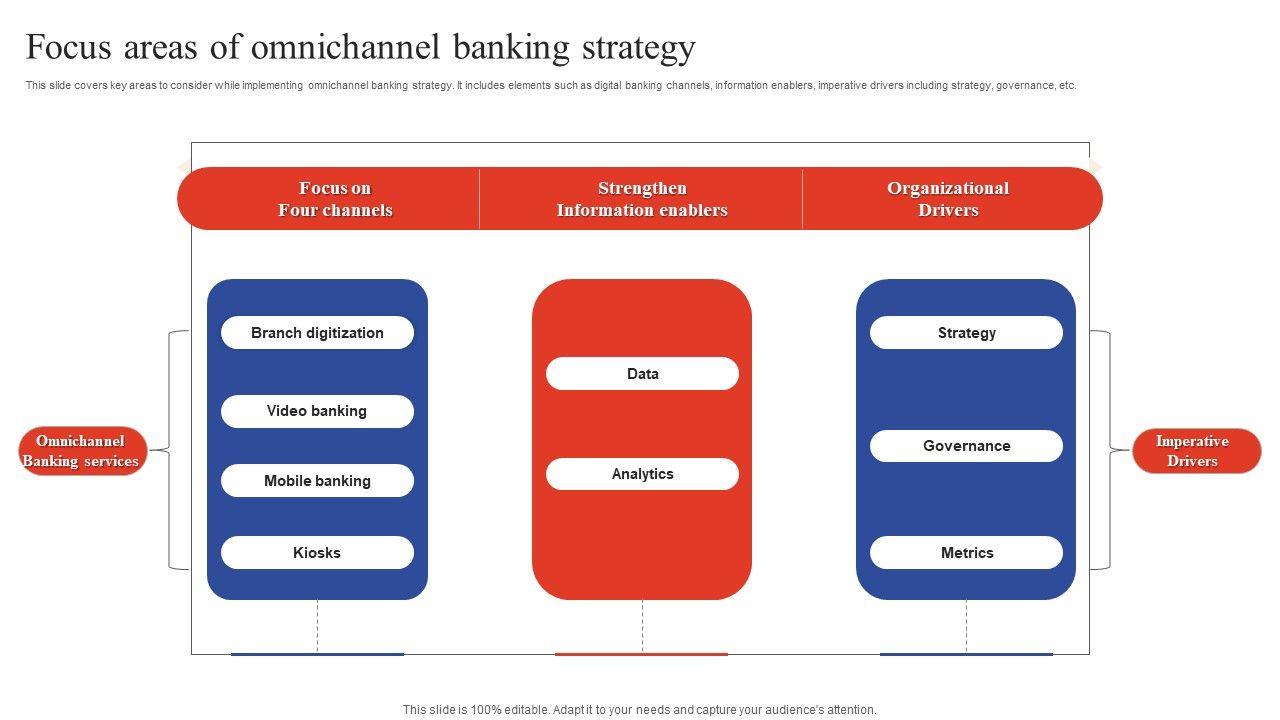 Focus areas of omnichannel banking strategy

This slide covers key areas to consider while implementing omnichannel banking strategy. It includes elements such as digital banking channels, information enablers, imperative drivers including strategy, governance, etc.

Focus on
Four channels

Strengthen
Information enablers

Organizational
Drivers

Omnichannel
Banking services

Branch digitization

Video banking

Mobile banking

Kiosks

Data

Analytics

Strategy

Governance

Metrics

Imperative
Drivers

This slide is 100% editable. Adapt it to your needs and capture your audience's attention.